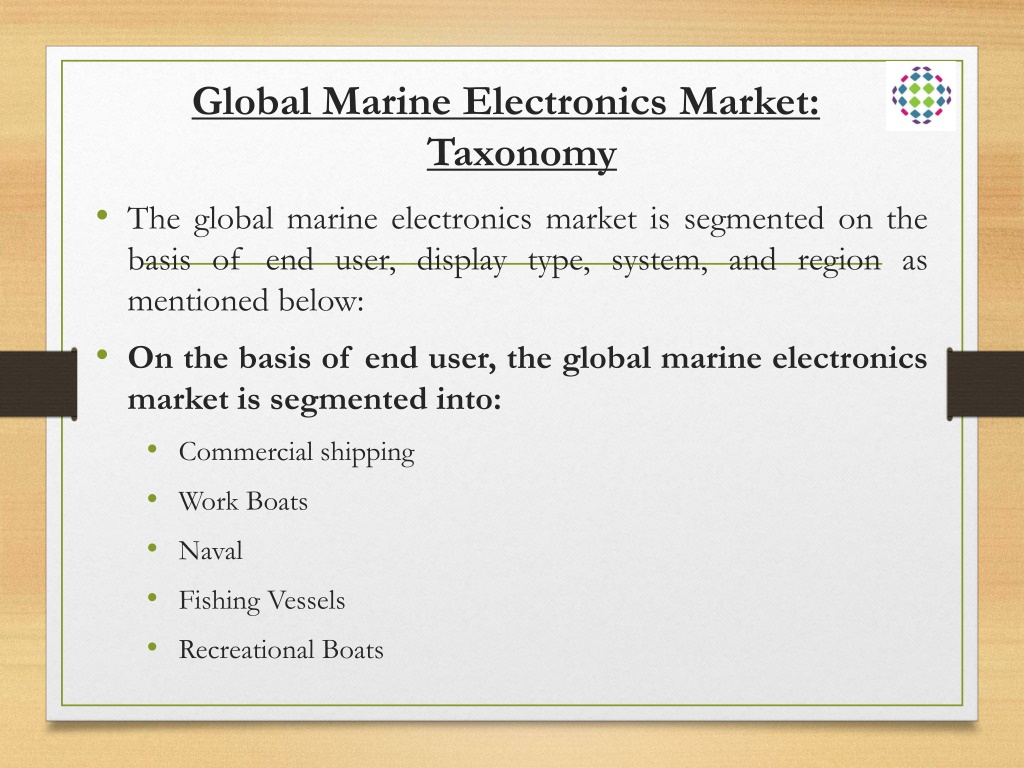 Global Marine Electronics Market: Taxonomy

• The global marine electronics market is segmented on the basis of end user, display type, system, and region as mentioned below:

• On the basis of end user, the global marine electronics market is segmented into:

• Commercial shipping
• Work Boats
• Naval
• Fishing Vessels
• Recreational Boats